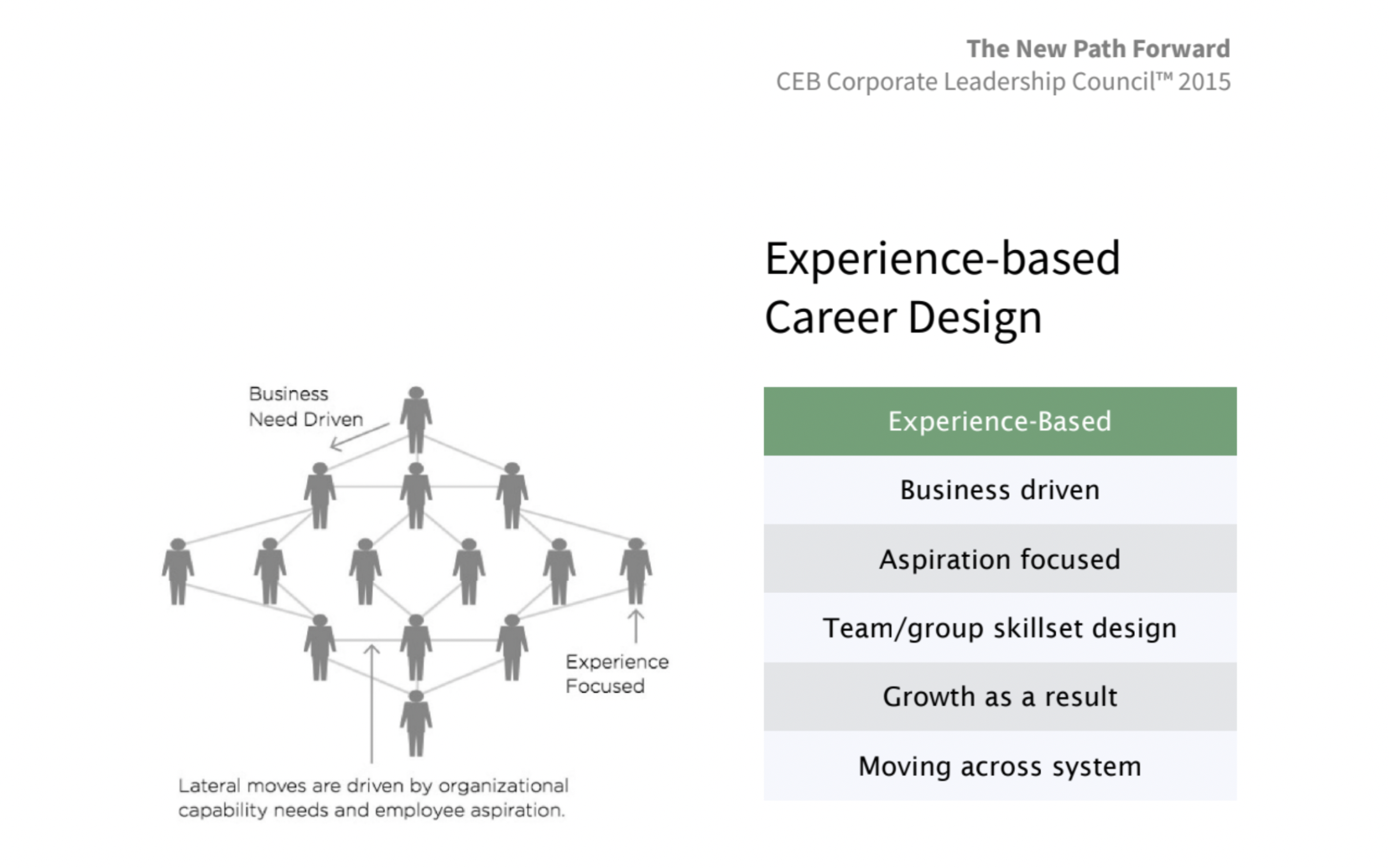 The New Path Forward
CEB Corporate Leadership Council™ 2015

Experience-based Career Design

Business Need Driven

Experience Focused

Lateral moves are driven by organizational capability needs and employee aspiration.

| Experience-Based |
|---|
| Business driven |
| Aspiration focused |
| Team/group skillset design |
| Growth as a result |
| Moving across system |